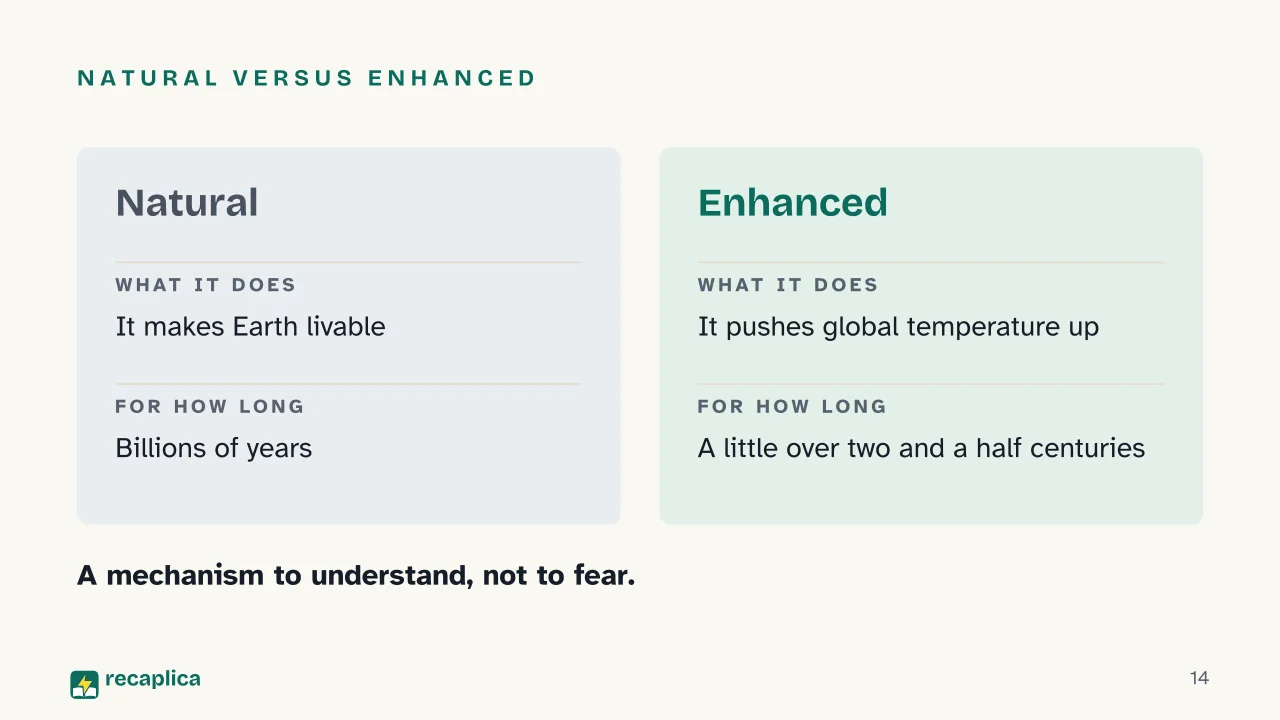 NATURAL VERSUS ENHANCED

Natural

WHAT IT DOES

It makes Earth livable

FOR HOW LONG

Billions of years

Enhanced

WHAT IT DOES

It pushes global temperature up

FOR HOW LONG

A little over two and a half centuries

A mechanism to understand, not to fear.

recaplica

14